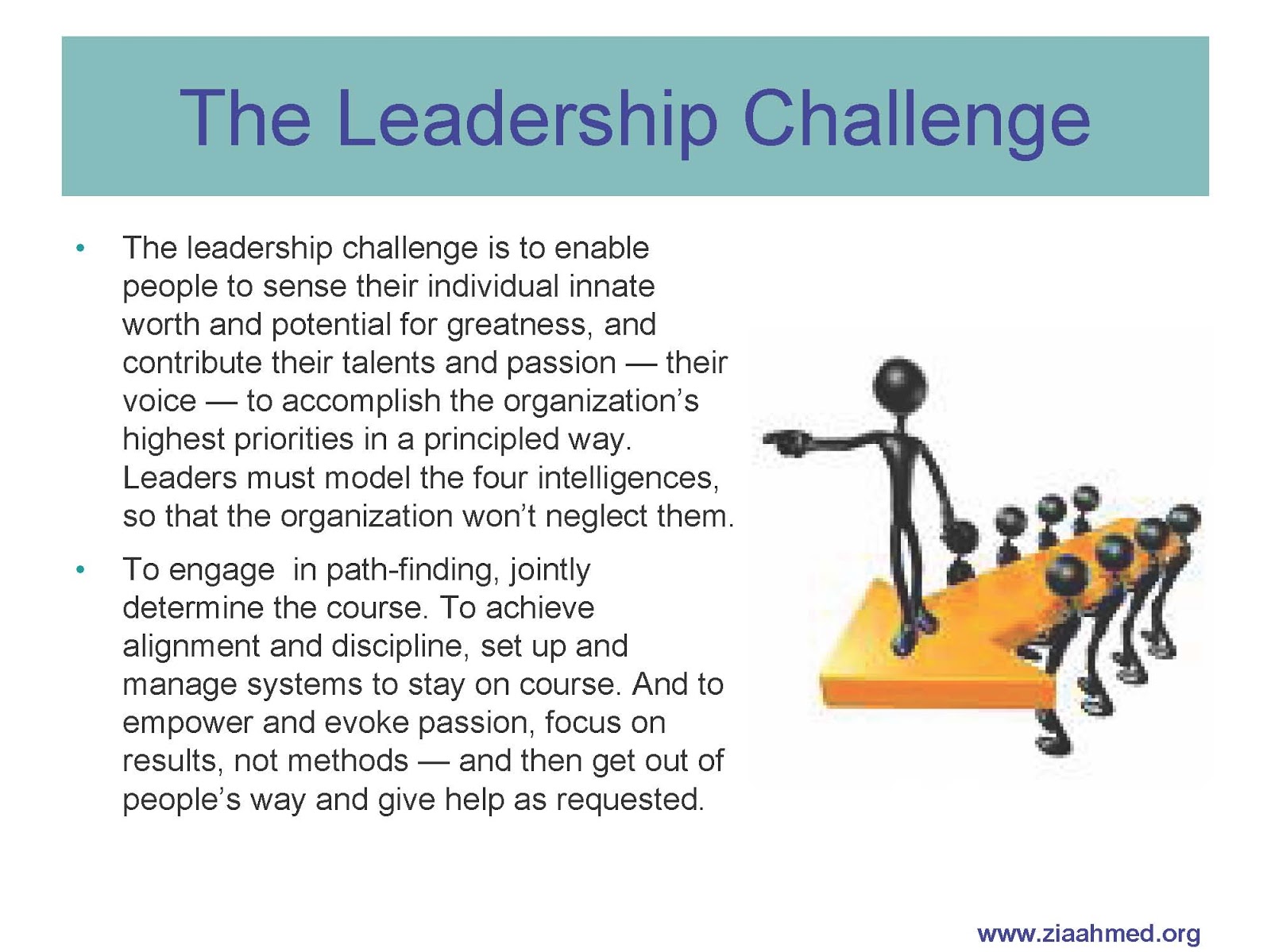 The Leadership Challenge

• The leadership challenge is to enable people to sense their individual innate worth and potential for greatness, and contribute their talents and passion — their voice — to accomplish the organization's highest priorities in a principled way. Leaders must model the four intelligences, so that the organization won't neglect them.

• To engage  in path-finding, jointly determine the course. To achieve alignment and discipline, set up and manage systems to stay on course. And to empower and evoke passion, focus on results, not methods — and then get out of people's way and give help as requested.

www.ziaahmed.org